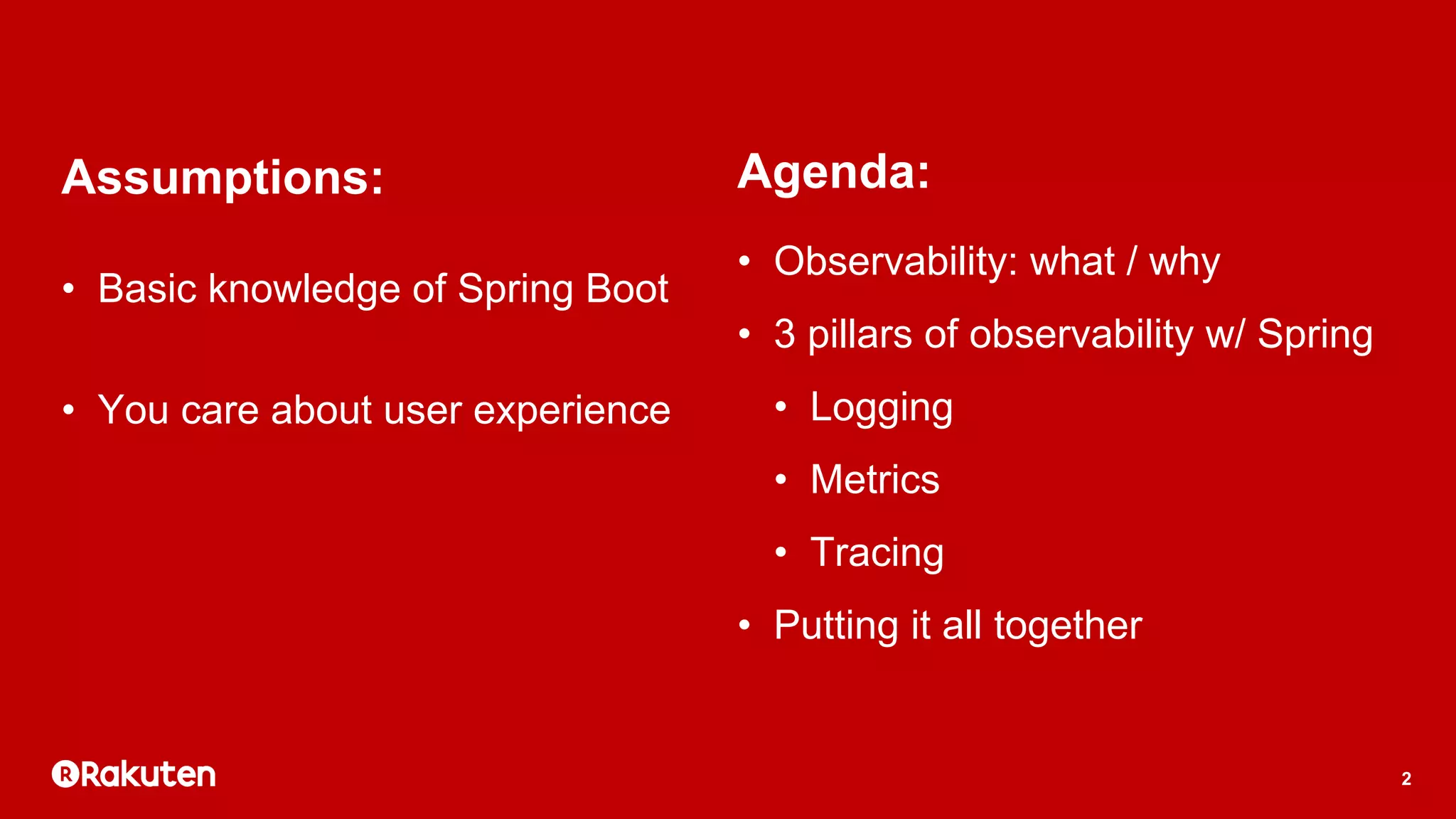 Assumptions:

• Basic knowledge of Spring Boot

• You care about user experience

Agenda:

• Observability: what / why

• 3 pillars of observability w/ Spring

• Logging

• Metrics

• Tracing

• Putting it all together

Rakuten

2